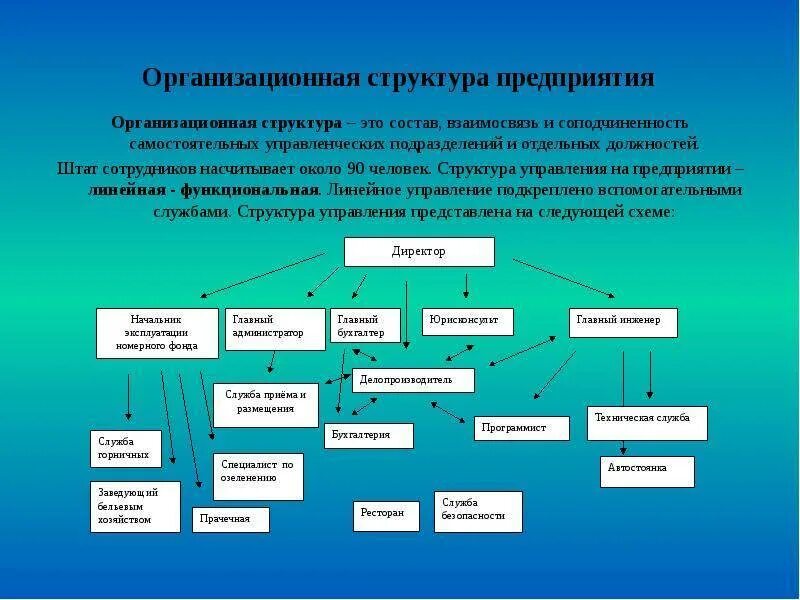 Организационная структура предприятия

Организационная структура – это состав, взаимосвязь и соподчиненность самостоятельных управленческих подразделений и отдельных должностей.

Штат сотрудников насчитывает около 90 человек. Структура управления на предприятии – линейная - функциональная. Линейное управление подкреплено вспомогательными службами. Структура управления представлена на следующей схеме:

Директор

Начальник эксплуатации номерного фонда

Главный администратор

Главный бухгалтер

Юрисконсульт

Главный инженер

Делопроизводитель

Служба приёма и размещения

Бухгалтерия

Программист

Техническая служба

Служба горничных

Специалист по озеленению

Автостоянка

Заведующий бельевым хозяйством

Прачечная

Ресторан

Служба безопасности